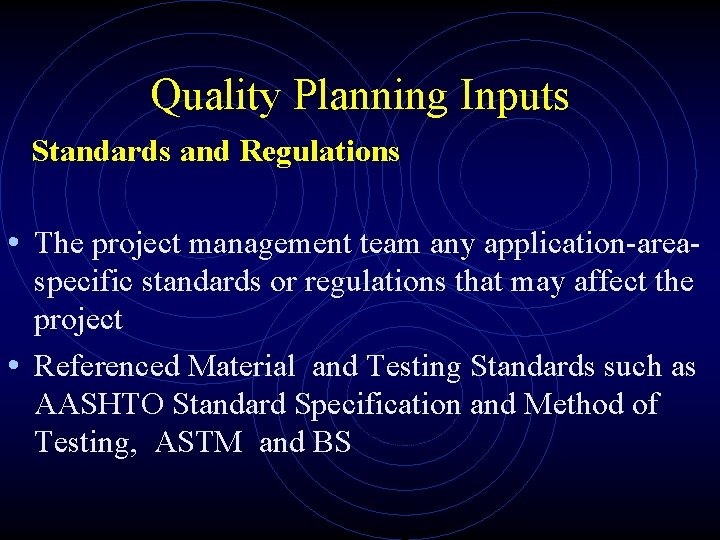 Quality Planning Inputs

Standards and Regulations

• The project management team any application-area-specific standards or regulations that may affect the project

• Referenced Material and Testing Standards such as AASHTO Standard Specification and Method of Testing, ASTM and BS